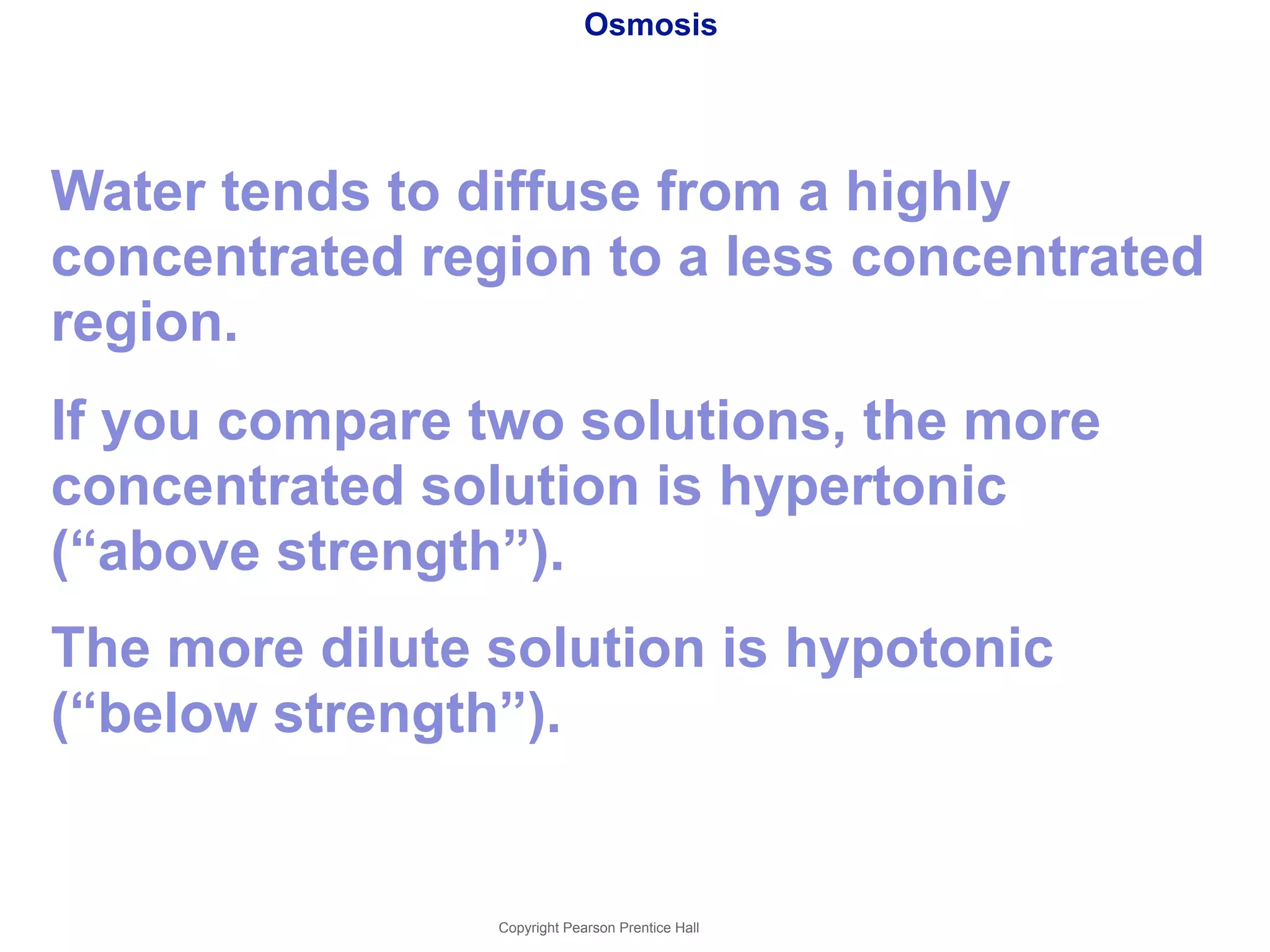 Osmosis

Water tends to diffuse from a highly concentrated region to a less concentrated region.

If you compare two solutions, the more concentrated solution is hypertonic (“above strength”).

The more dilute solution is hypotonic (“below strength”).

Copyright Pearson Prentice Hall